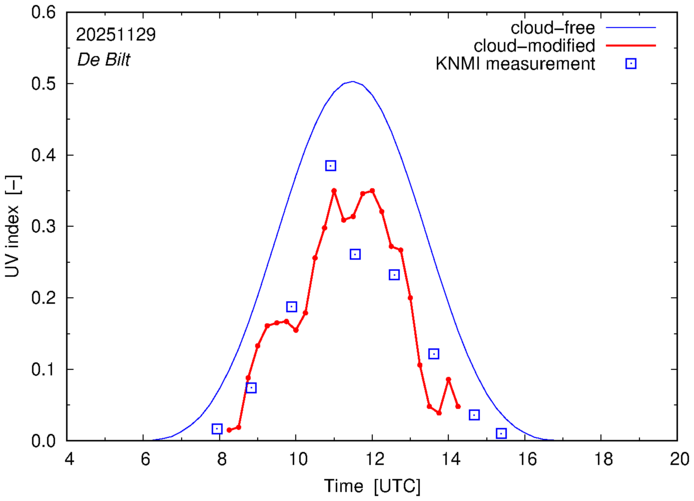 20251129
De Bilt

cloud−free
cloud−modified
KNMI measurement

UV index [−]

0.6
0.5
0.4
0.3
0.2
0.1
0.0

4
6
8
10
12
14
16
18
20

Time [UTC]